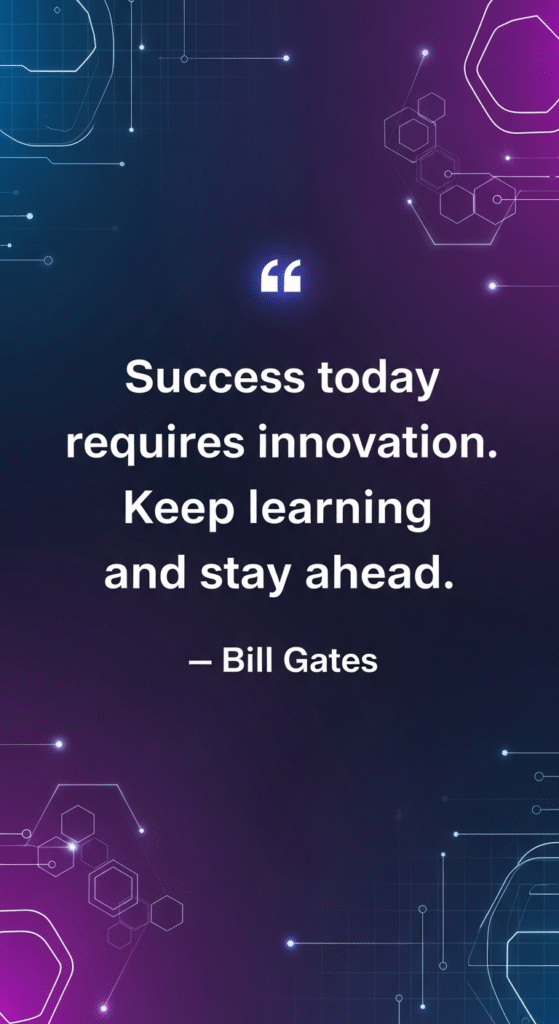 “

Success today requires innovation. Keep learning and stay ahead.

— Bill Gates